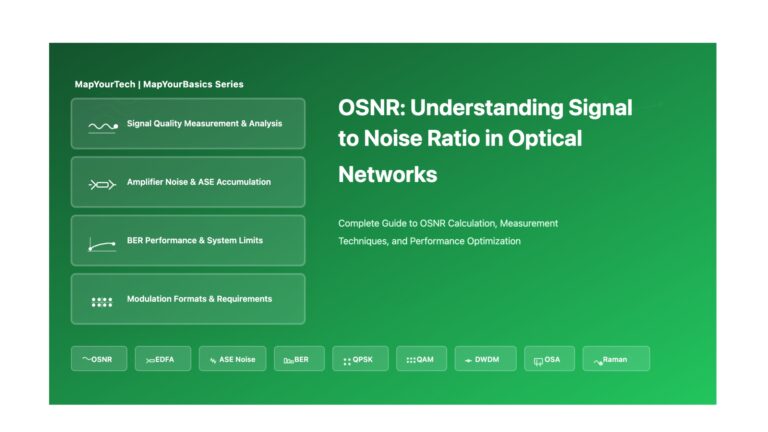 MapYourTech | MapYourBasics Series

Signal Quality Measurement & Analysis

Amplifier Noise & ASE Accumulation

BER Performance & System Limits

Modulation Formats & Requirements

OSNR: Understanding Signal to Noise Ratio in Optical Networks

Complete Guide to OSNR Calculation, Measurement Techniques, and Performance Optimization

OSNR EDFA ASE Noise BER QPSK QAM DWDM OSA Raman